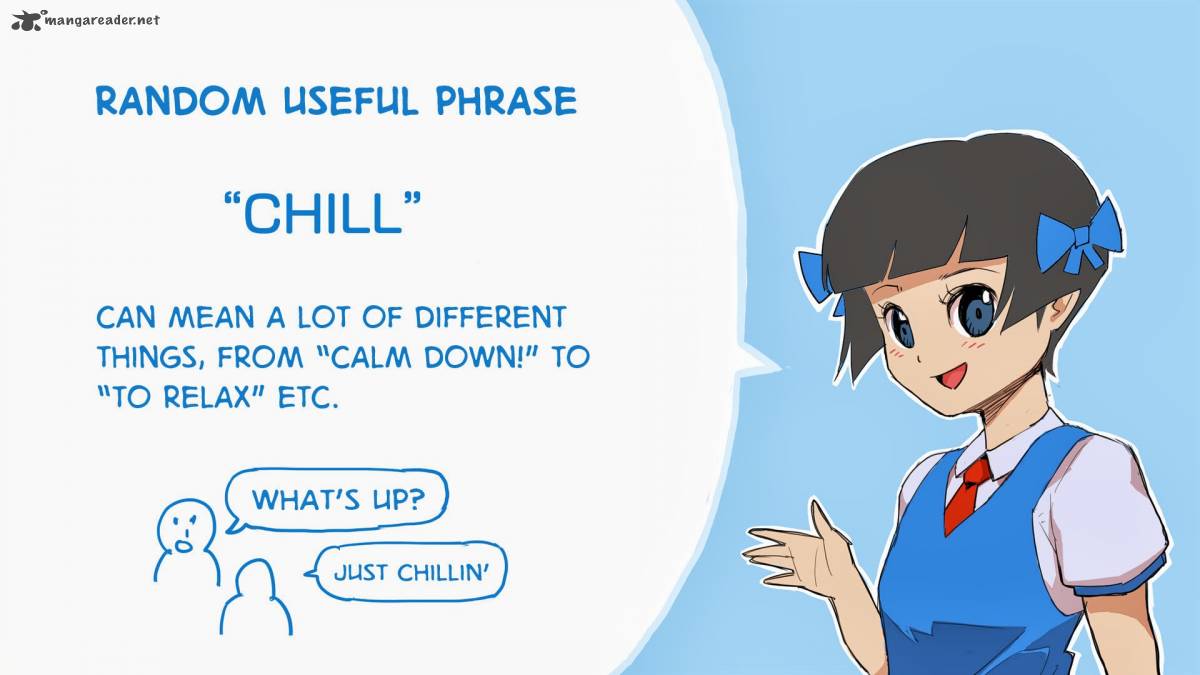 mangareader.net

RANDOM USEFUL PHRASE

"CHILL"

CAN MEAN A LOT OF DIFFERENT THINGS, FROM "CALM DOWN!" TO "TO RELAX" ETC.

WHAT'S UP?

JUST CHILLIN'